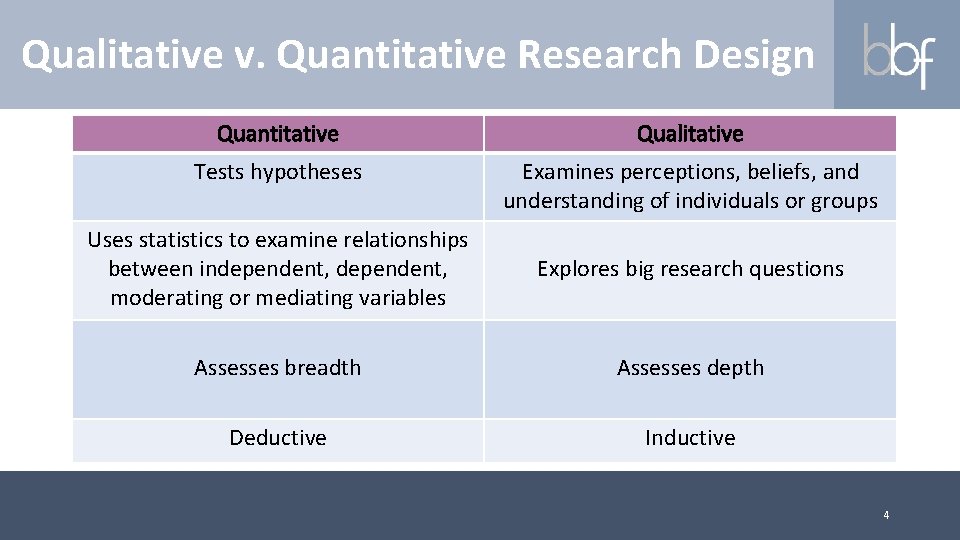 Qualitative v. Quantitative Research Design

bbf

| Quantitative | Qualitative |
|---|---|
| Tests hypotheses | Examines perceptions, beliefs, and understanding of individuals or groups |
| Uses statistics to examine relationships between independent, dependent, moderating or mediating variables | Explores big research questions |
| Assesses breadth | Assesses depth |
| Deductive | Inductive |

4